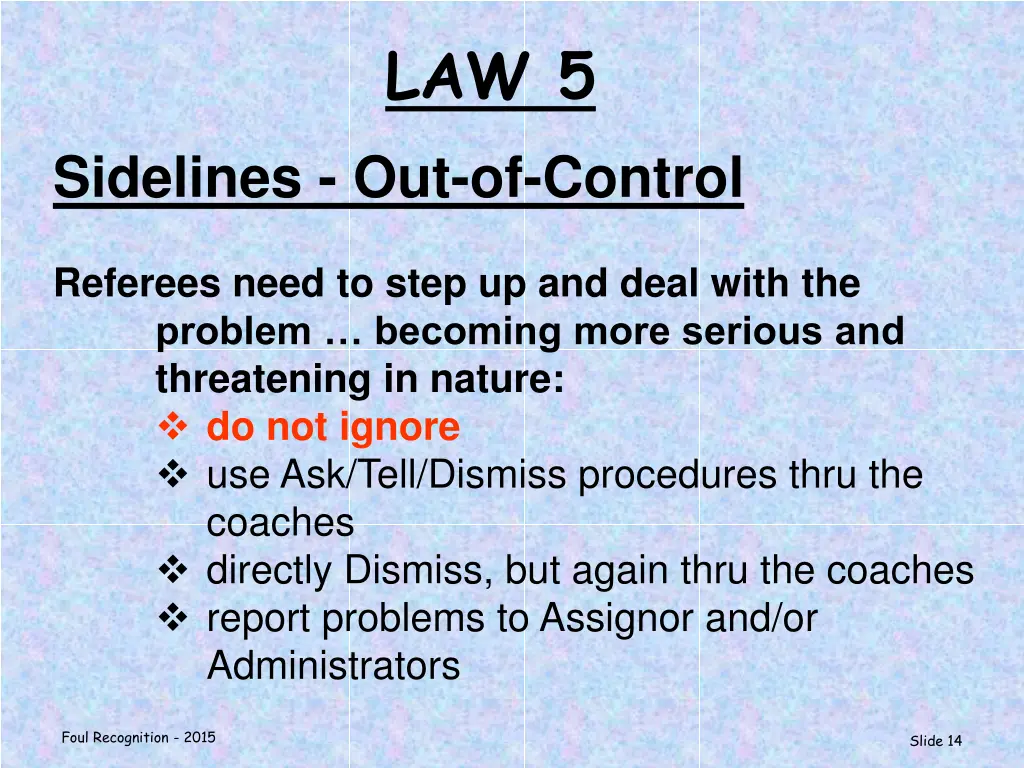 LAW 5

Sidelines - Out-of-Control

Referees need to step up and deal with the problem … becoming more serious and threatening in nature:
❖ do not ignore
❖ use Ask/Tell/Dismiss procedures thru the coaches
❖ directly Dismiss, but again thru the coaches
❖ report problems to Assignor and/or Administrators

Foul Recognition - 2015

Slide 14